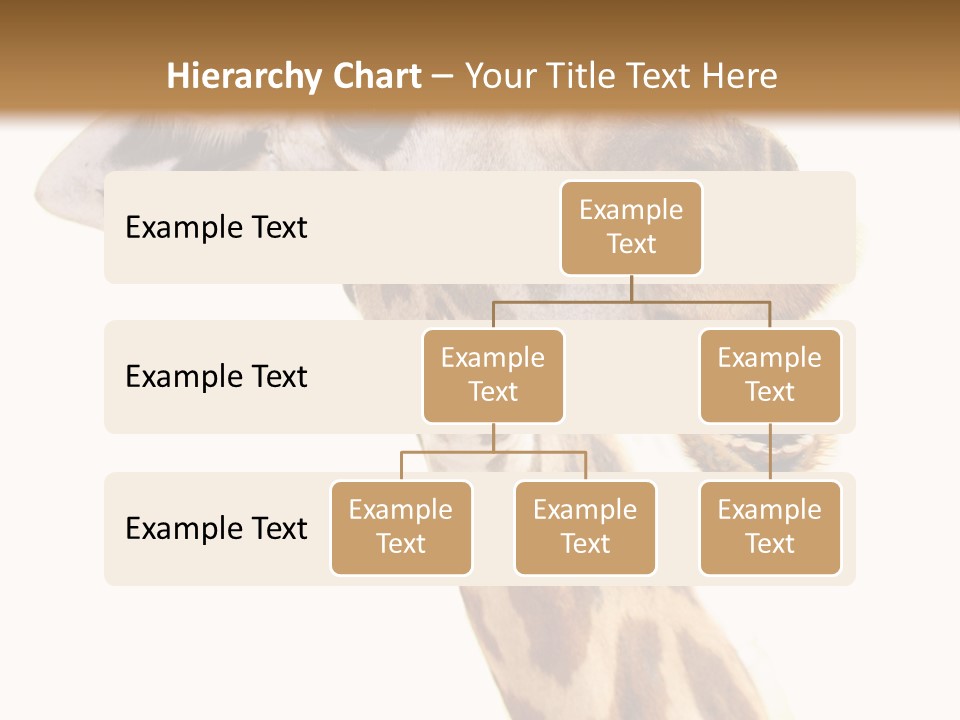 Hierarchy Chart – Your Title Text Here

Example Text

Example Text

Example Text

Example Text

Example Text

Example Text

Example Text

Example Text

Example Text